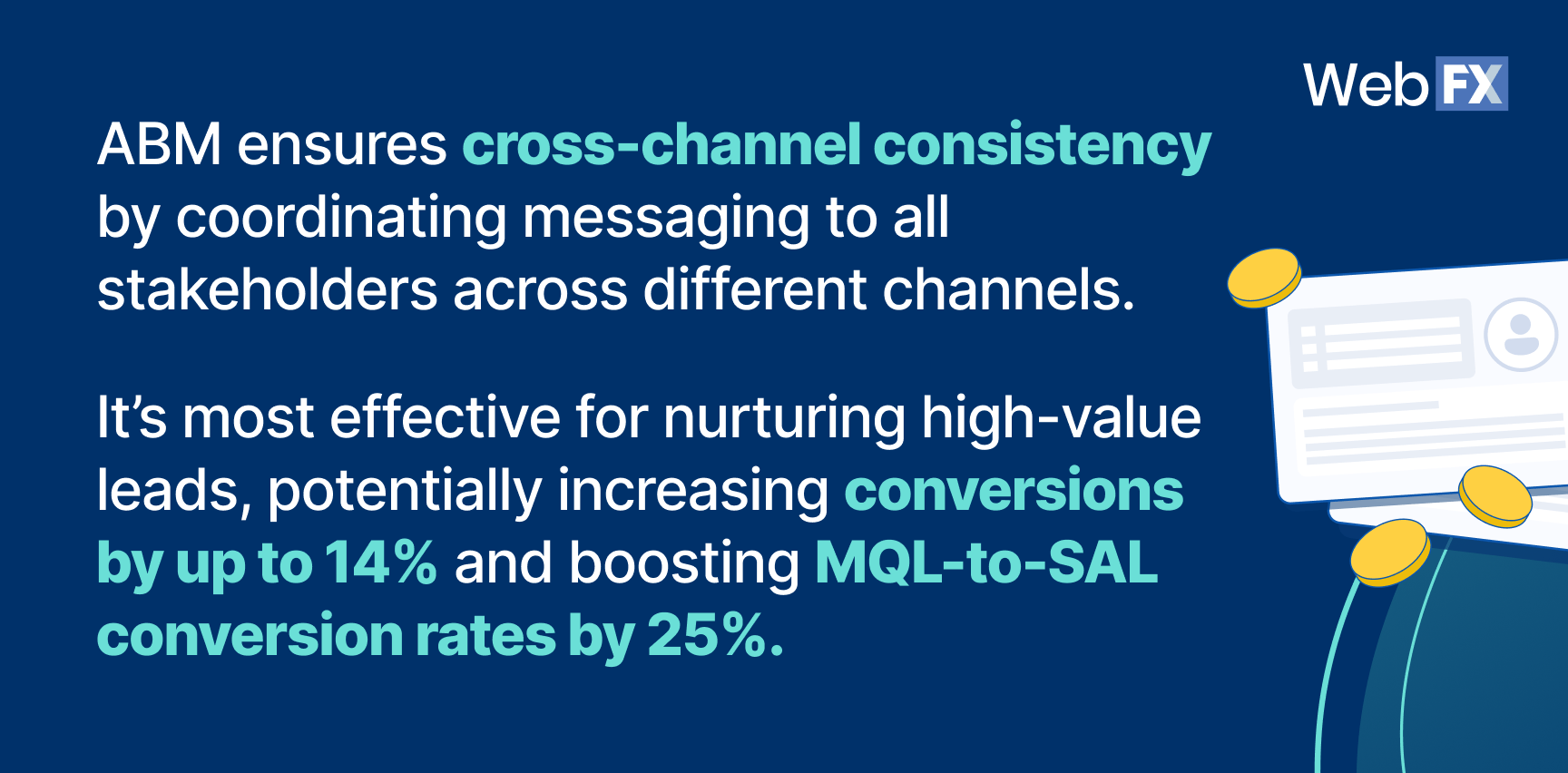 WebFX

ABM ensures cross-channel consistency by coordinating messaging to all stakeholders across different channels.

It's most effective for nurturing high-value leads, potentially increasing conversions by up to 14% and boosting MQL-to-SAL conversion rates by 25%.